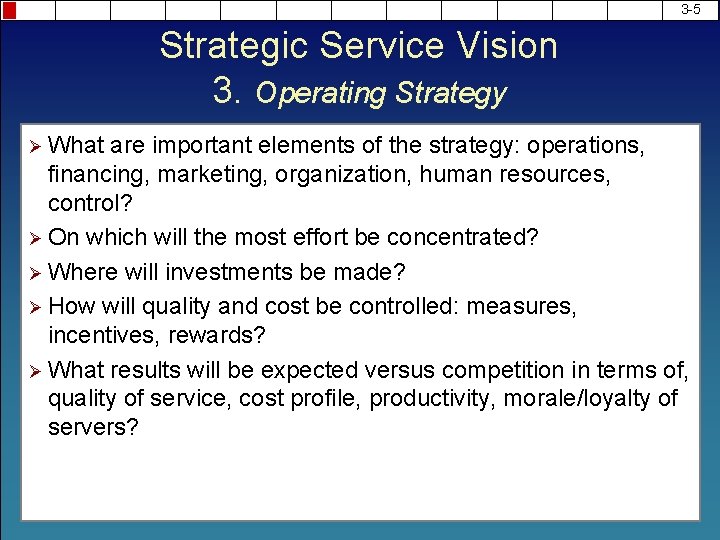 3-5

Strategic Service Vision
3. Operating Strategy

➢ What are important elements of the strategy: operations, financing, marketing, organization, human resources, control?
➢ On which will the most effort be concentrated?
➢ Where will investments be made?
➢ How will quality and cost be controlled: measures, incentives, rewards?
➢ What results will be expected versus competition in terms of, quality of service, cost profile, productivity, morale/loyalty of servers?